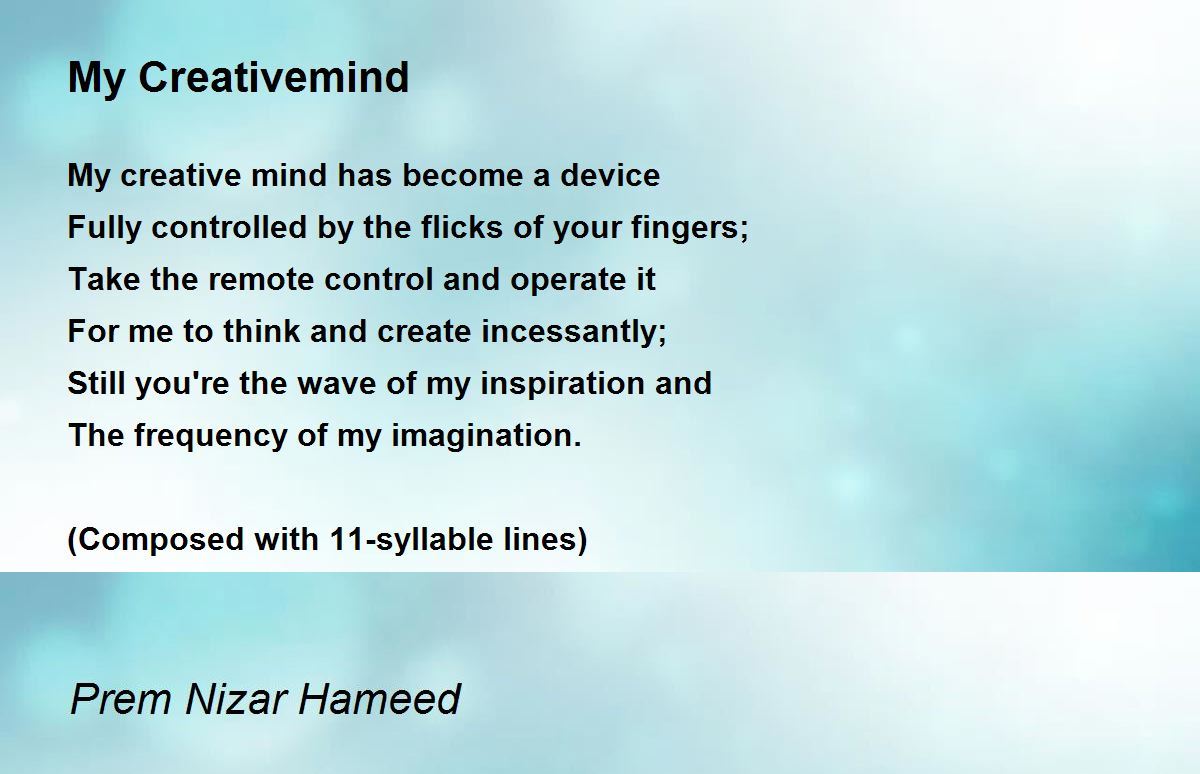 My Creativemind

My creative mind has become a device
Fully controlled by the flicks of your fingers;
Take the remote control and operate it
For me to think and create incessantly;
Still you're the wave of my inspiration and
The frequency of my imagination.

(Composed with 11-syllable lines)

Prem Nizar Hameed